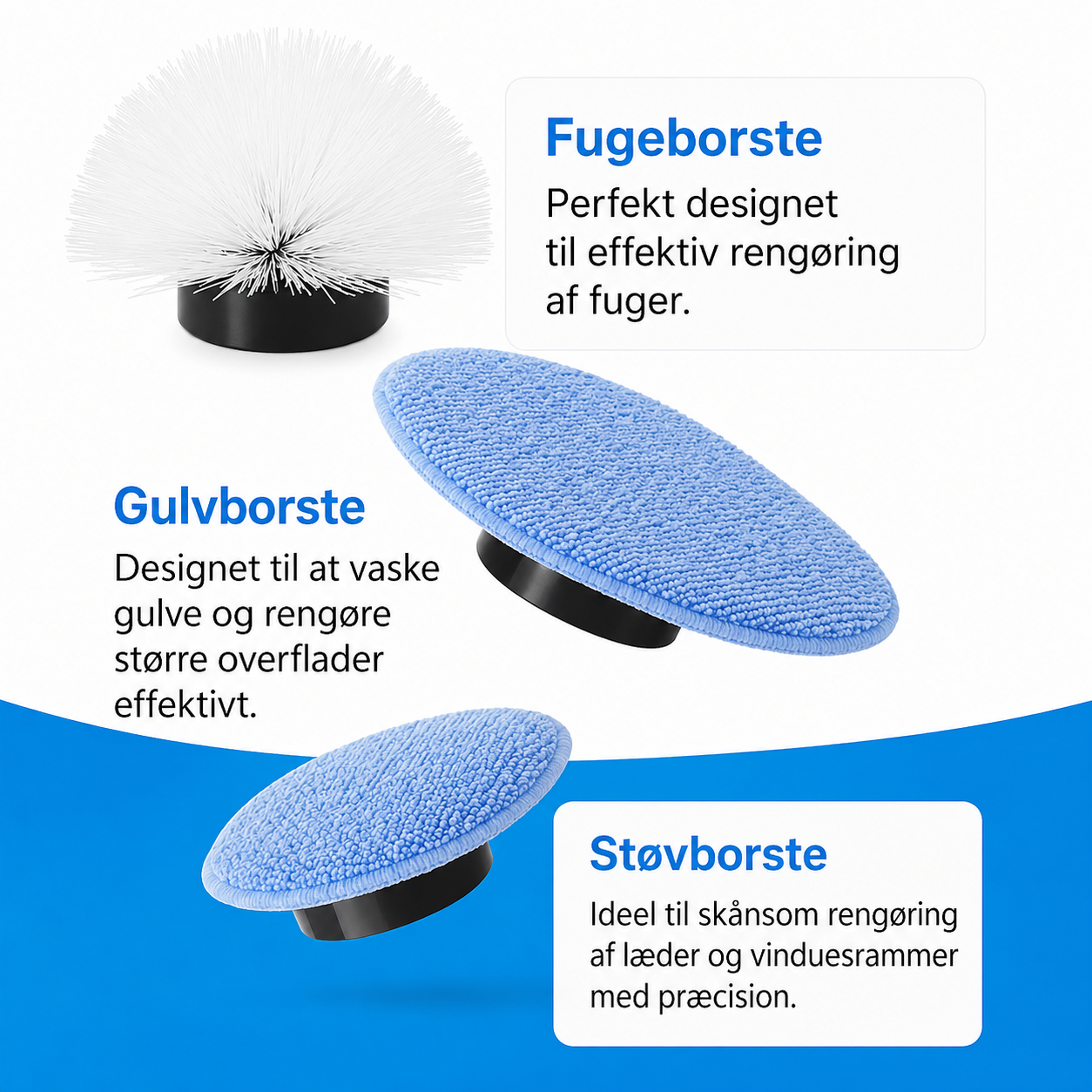 Fugeborste

Perfekt designet til effektiv rengøring af fuger.

Gulvborste

Designet til at vaske gulve og rengøre større overflader effektivt.

Støvborste

Ideel til skånsom rengøring af læder og vinduesrammer med præcision.